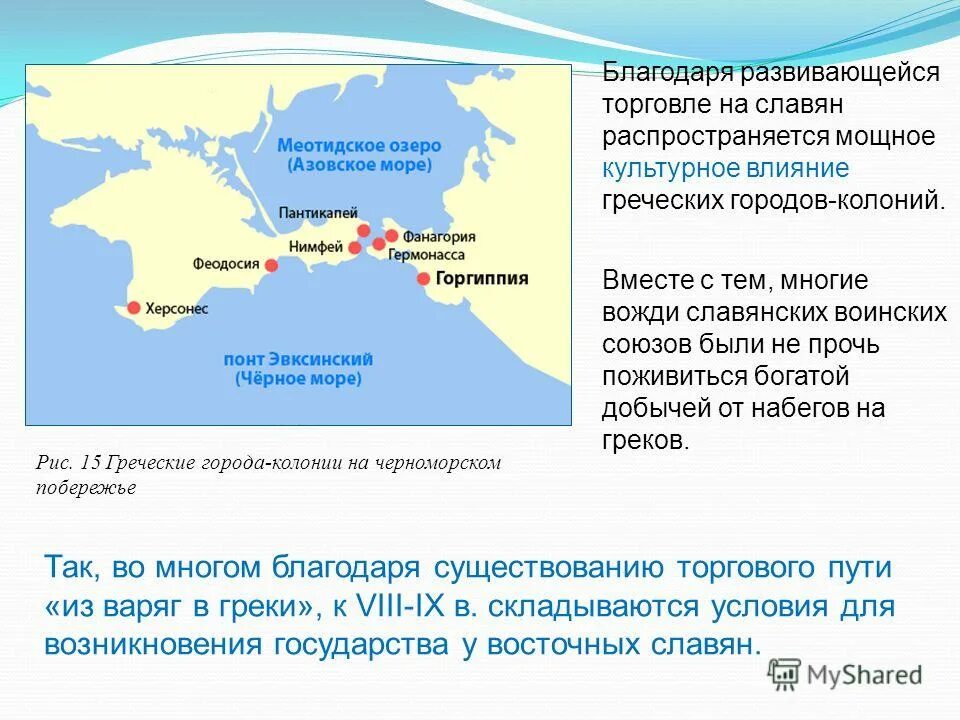 Меотидское озеро
(Азовское море)

Пантикапей
Фанагория
Нимфей
Гермонасса
Феодосия
Горгиппия
Херсонес

понт Эвксинский
(Чёрное море)

Рис. 15 Греческие города-колонии на черноморском побережье

Благодаря развивающейся торговле на славян распространяется мощное культурное влияние греческих городов-колоний.

Вместе с тем, многие вожди славянских воинских союзов были не прочь поживиться богатой добычей от набегов на греков.

Так, во многом благодаря существованию торгового пути «из варяг в греки», к VIII-IX в. складываются условия для возникновения государства у восточных славян.

MyShared